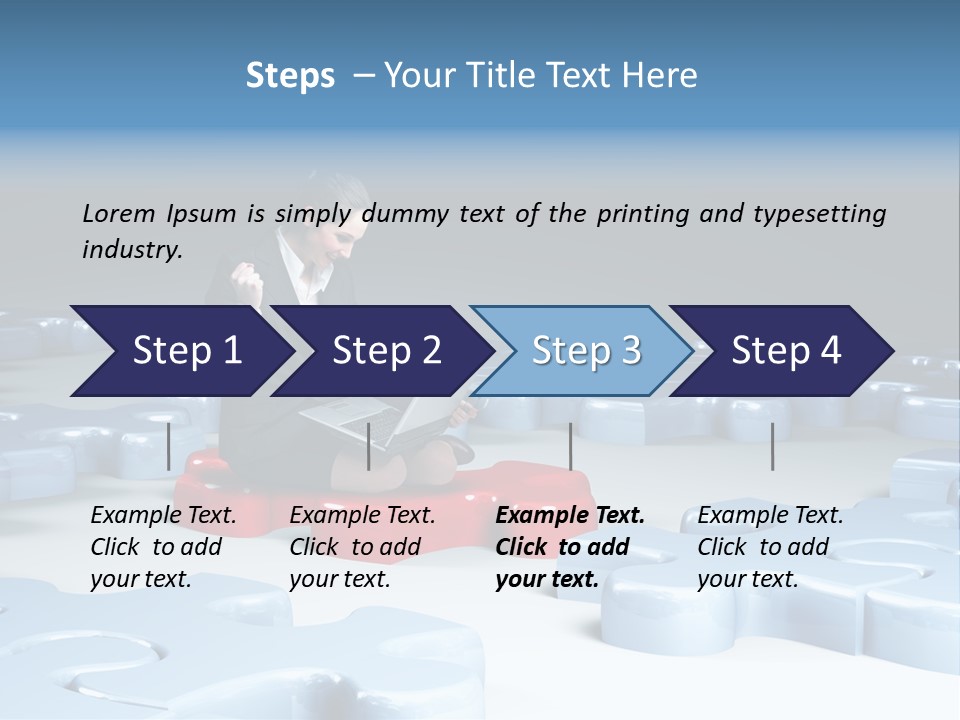 Steps – Your Title Text Here

Lorem Ipsum is simply dummy text of the printing and typesetting industry.

Step 1

Step 2

Step 3

Step 4

Example Text. Click to add your text.

Example Text. Click to add your text.

Example Text. Click to add your text.

Example Text. Click to add your text.